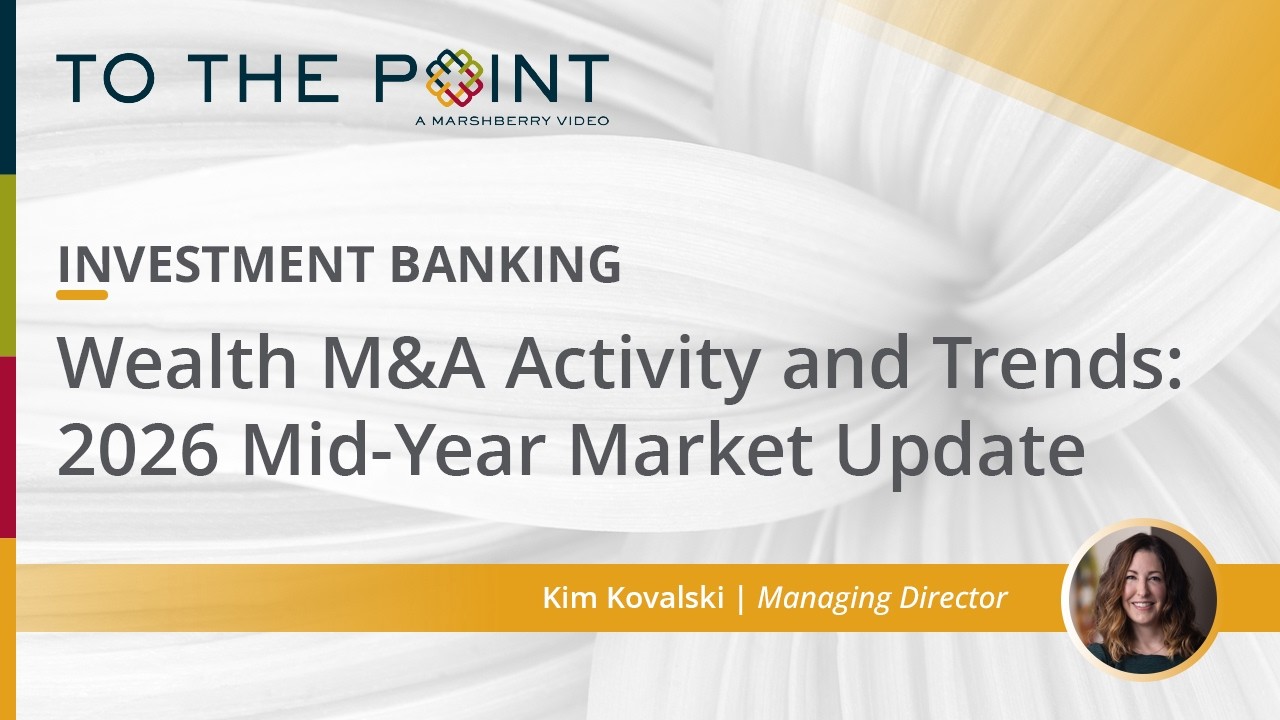 TO THE POINT
A MARSHBERRY VIDEO

INVESTMENT BANKING

Wealth M&A Activity and Trends: 2026 Mid-Year Market Update

Kim Kovalski | Managing Director